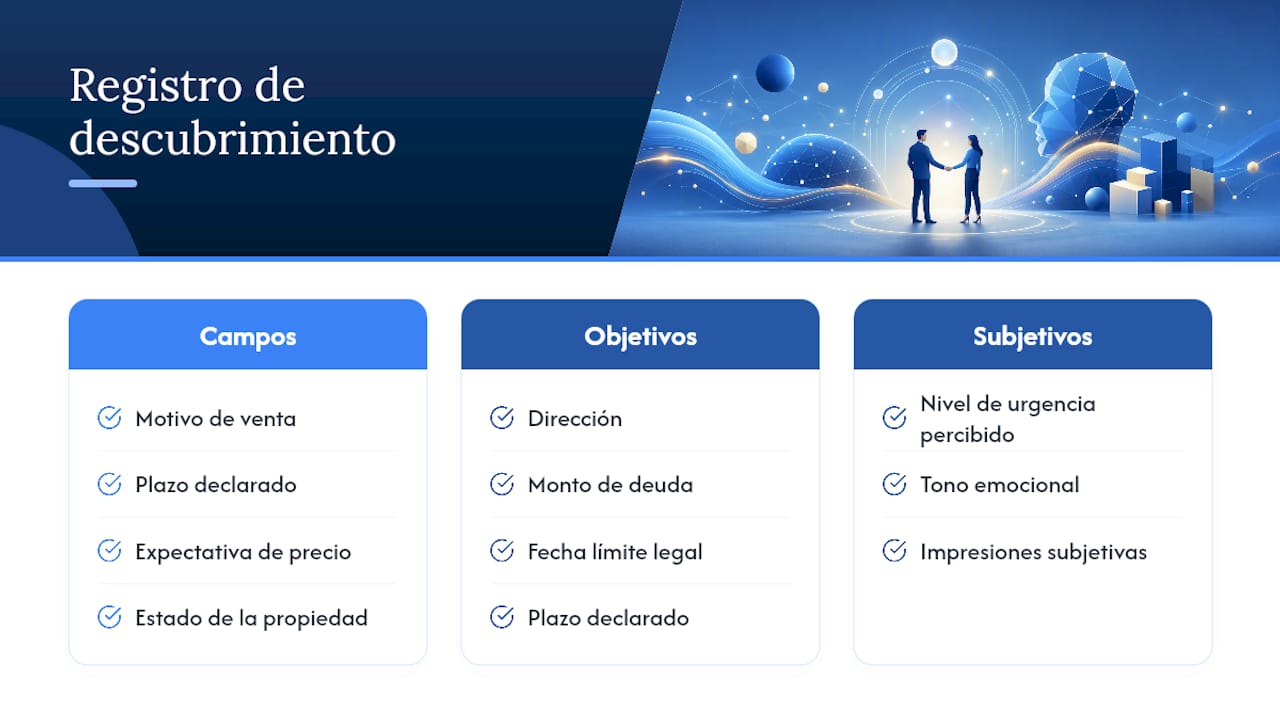 Registro de descubrimiento

Campos

Motivo de venta

Plazo declarado

Expectativa de precio

Estado de la propiedad

Objetivos

Dirección

Monto de deuda

Fecha límite legal

Plazo declarado

Subjetivos

Nivel de urgencia percibido

Tono emocional

Impresiones subjetivas